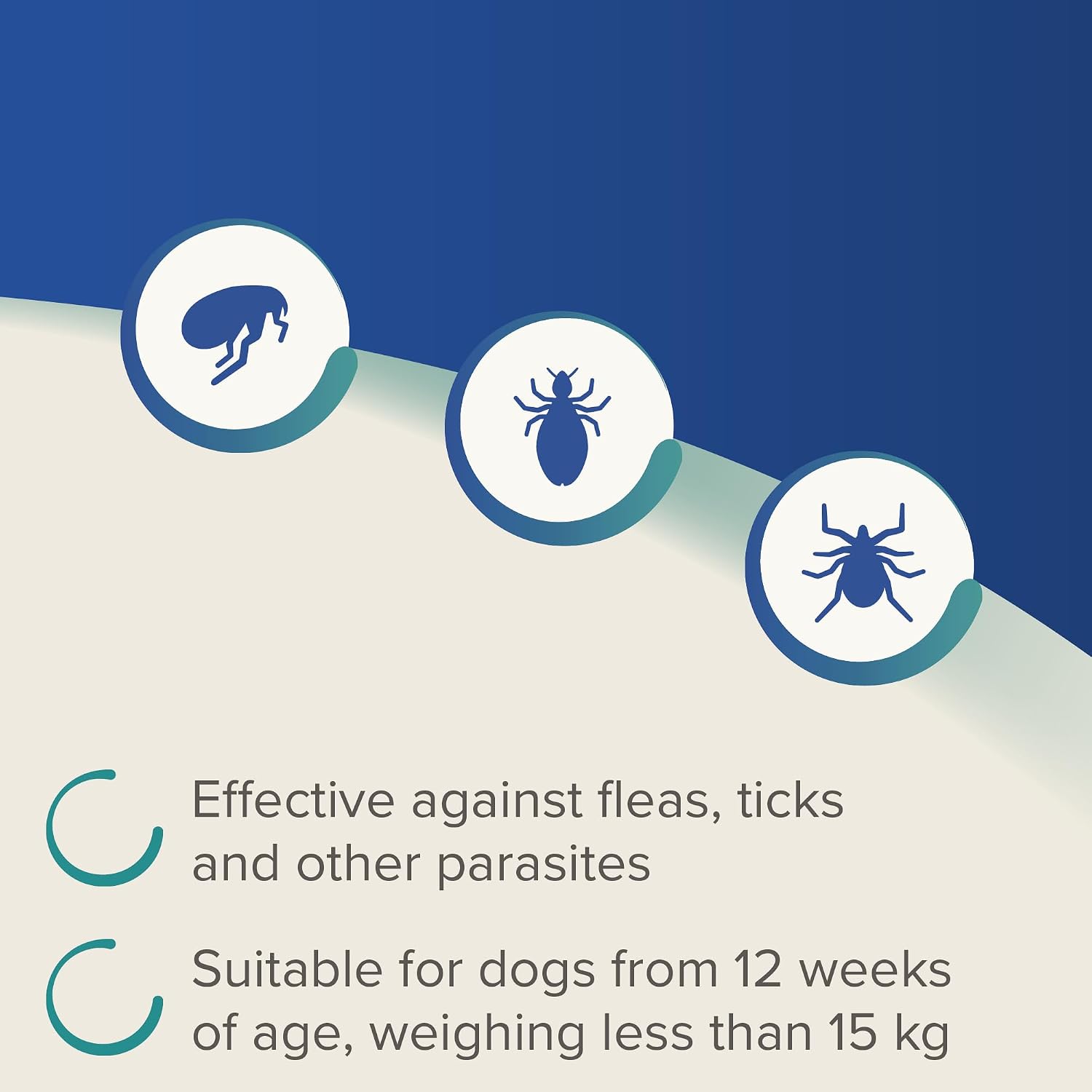 Effective against fleas, ticks and other parasites

Suitable for dogs from 12 weeks of age, weighing less than 15 kg